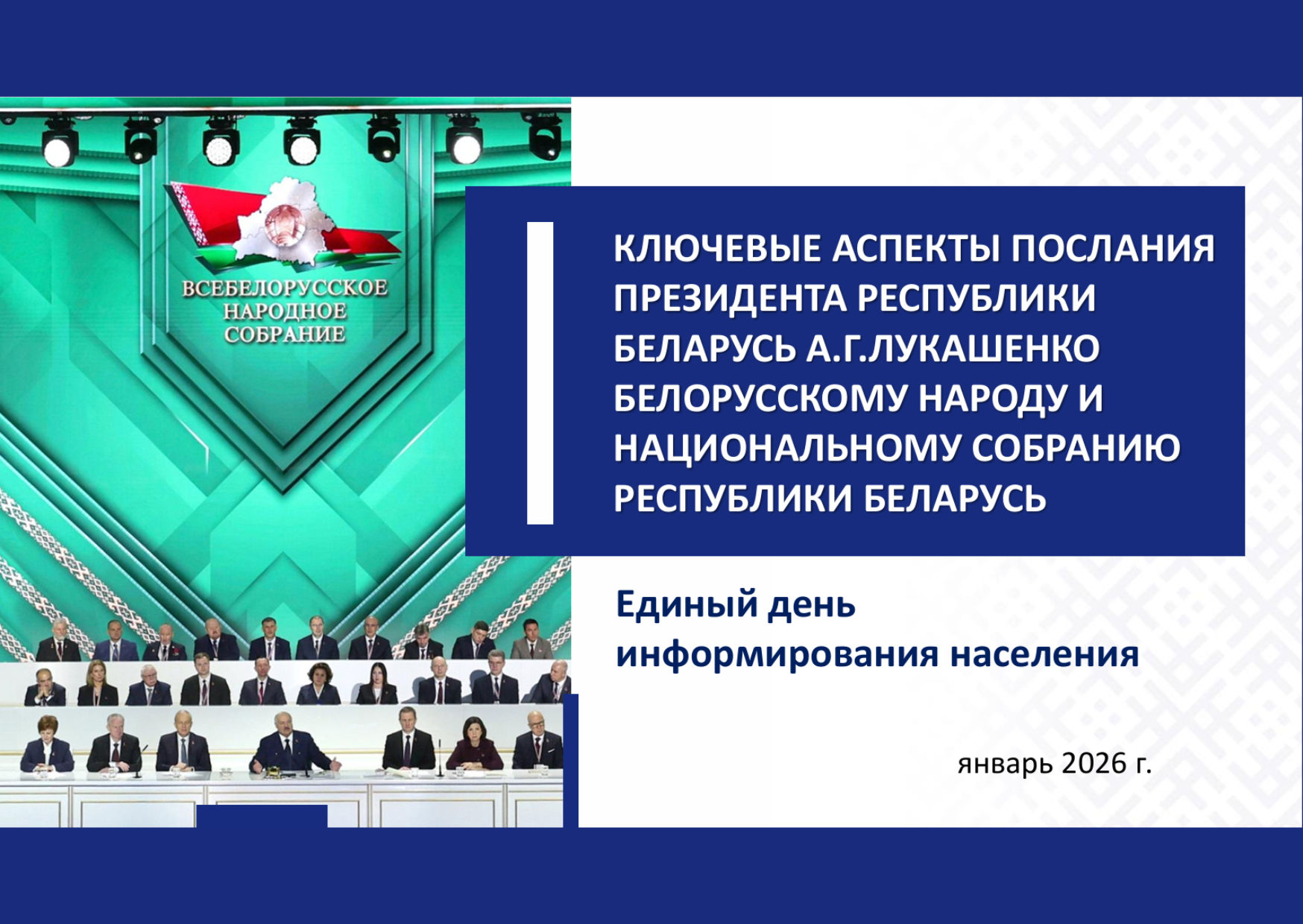 ВСЕБЕЛОРУССКОЕ НАРОДНОЕ СОБРАНИЕ

КЛЮЧЕВЫЕ АСПЕКТЫ ПОСЛАНИЯ ПРЕЗИДЕНТА РЕСПУБЛИКИ БЕЛАРУСЬ А.Г.ЛУКАШЕНКО БЕЛОРУССКОМУ НАРОДУ И НАЦИОНАЛЬНОМУ СОБРАНИЮ РЕСПУБЛИКИ БЕЛАРУСЬ

Единый день информирования населения

январь 2026 г.